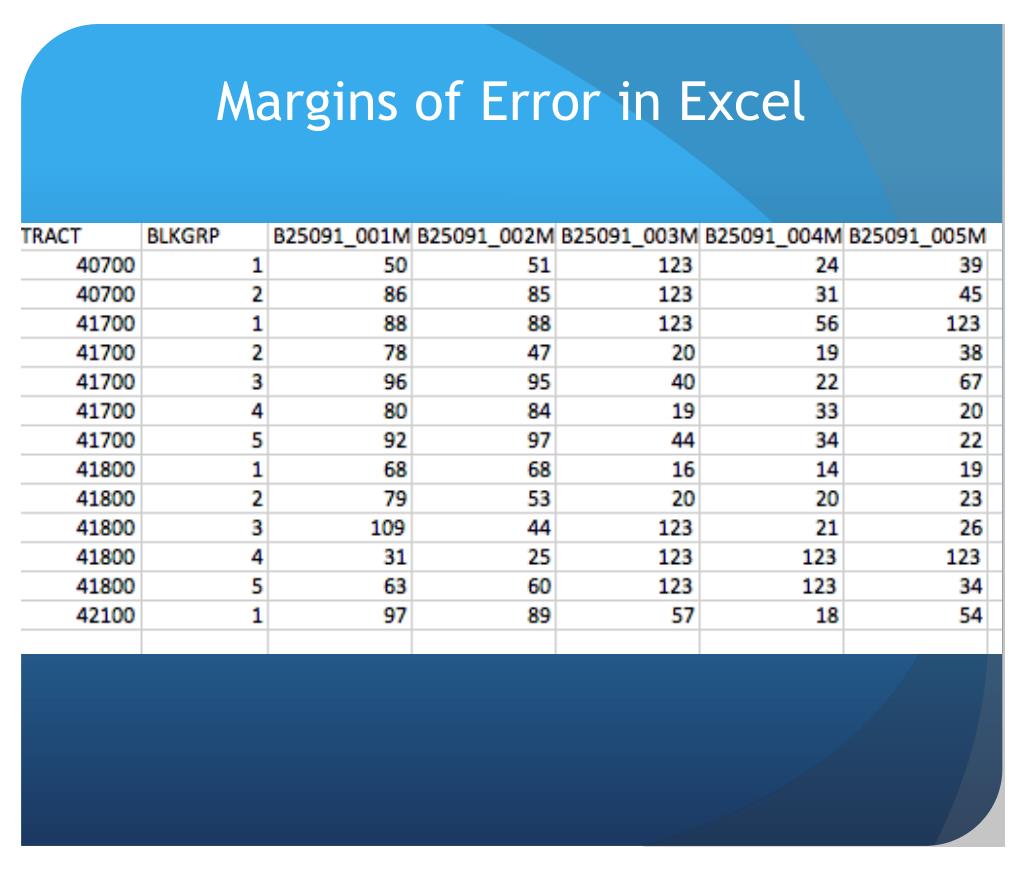 Margins of Error in Excel

| TRACT | BLKGRP | B25091_001M | B25091_002M | B25091_003M | B25091_004M | B25091_005M |
|---|---|---|---|---|---|---|
| 40700 | 1 | 50 | 51 | 123 | 24 | 39 |
| 40700 | 2 | 86 | 85 | 123 | 31 | 45 |
| 41700 | 1 | 88 | 88 | 123 | 56 | 123 |
| 41700 | 2 | 78 | 47 | 20 | 19 | 38 |
| 41700 | 3 | 96 | 95 | 40 | 22 | 67 |
| 41700 | 4 | 80 | 84 | 19 | 33 | 20 |
| 41700 | 5 | 92 | 97 | 44 | 34 | 22 |
| 41800 | 1 | 68 | 68 | 16 | 14 | 19 |
| 41800 | 2 | 79 | 53 | 20 | 20 | 23 |
| 41800 | 3 | 109 | 44 | 123 | 21 | 26 |
| 41800 | 4 | 31 | 25 | 123 | 123 | 123 |
| 41800 | 5 | 63 | 60 | 123 | 123 | 34 |
| 42100 | 1 | 97 | 89 | 57 | 18 | 54 |